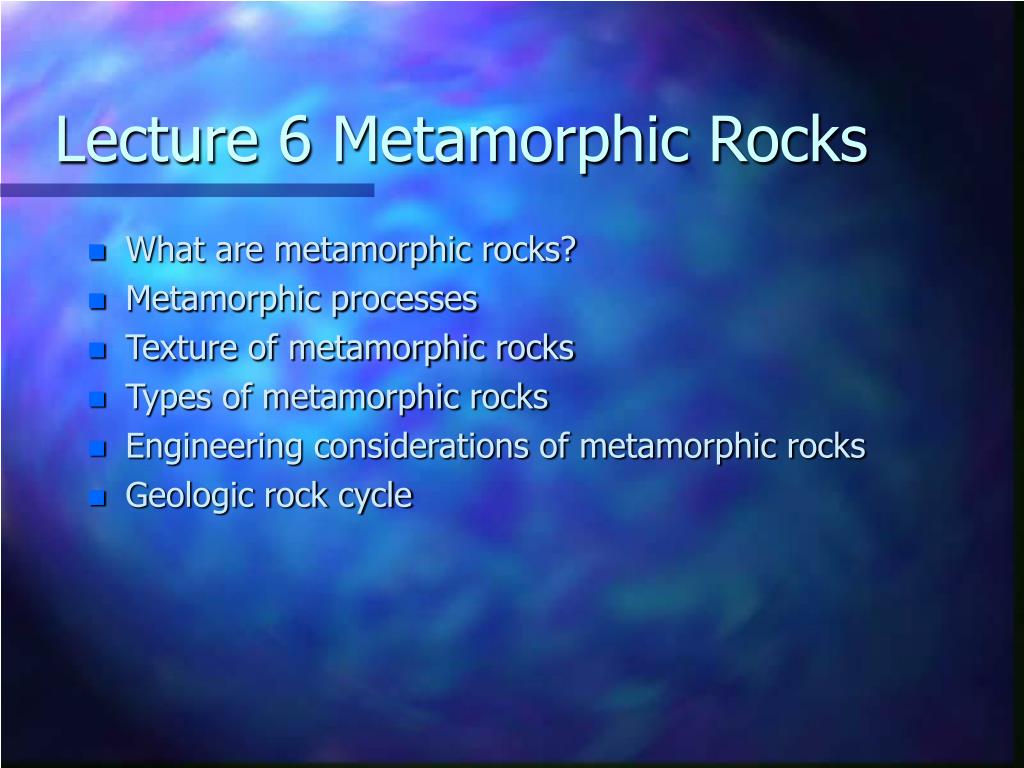 Lecture 6 Metamorphic Rocks

- What are metamorphic rocks?
- Metamorphic processes
- Texture of metamorphic rocks
- Types of metamorphic rocks
- Engineering considerations of metamorphic rocks
- Geologic rock cycle